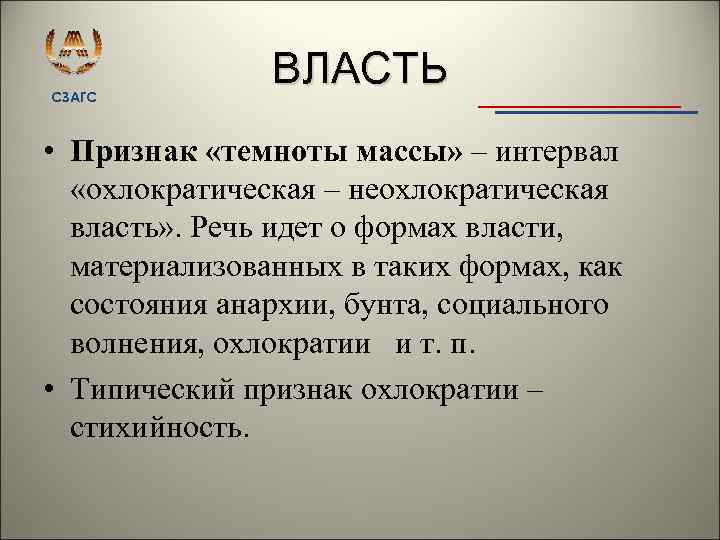 СЗАГС

ВЛАСТЬ

• Признак «темноты массы» – интервал «охлократическая – неохлократическая власть». Речь идет о формах власти, материализованных в таких формах, как состояния анархии, бунта, социального волнения, охлократии и т. п.

• Типический признак охлократии – стихийность.